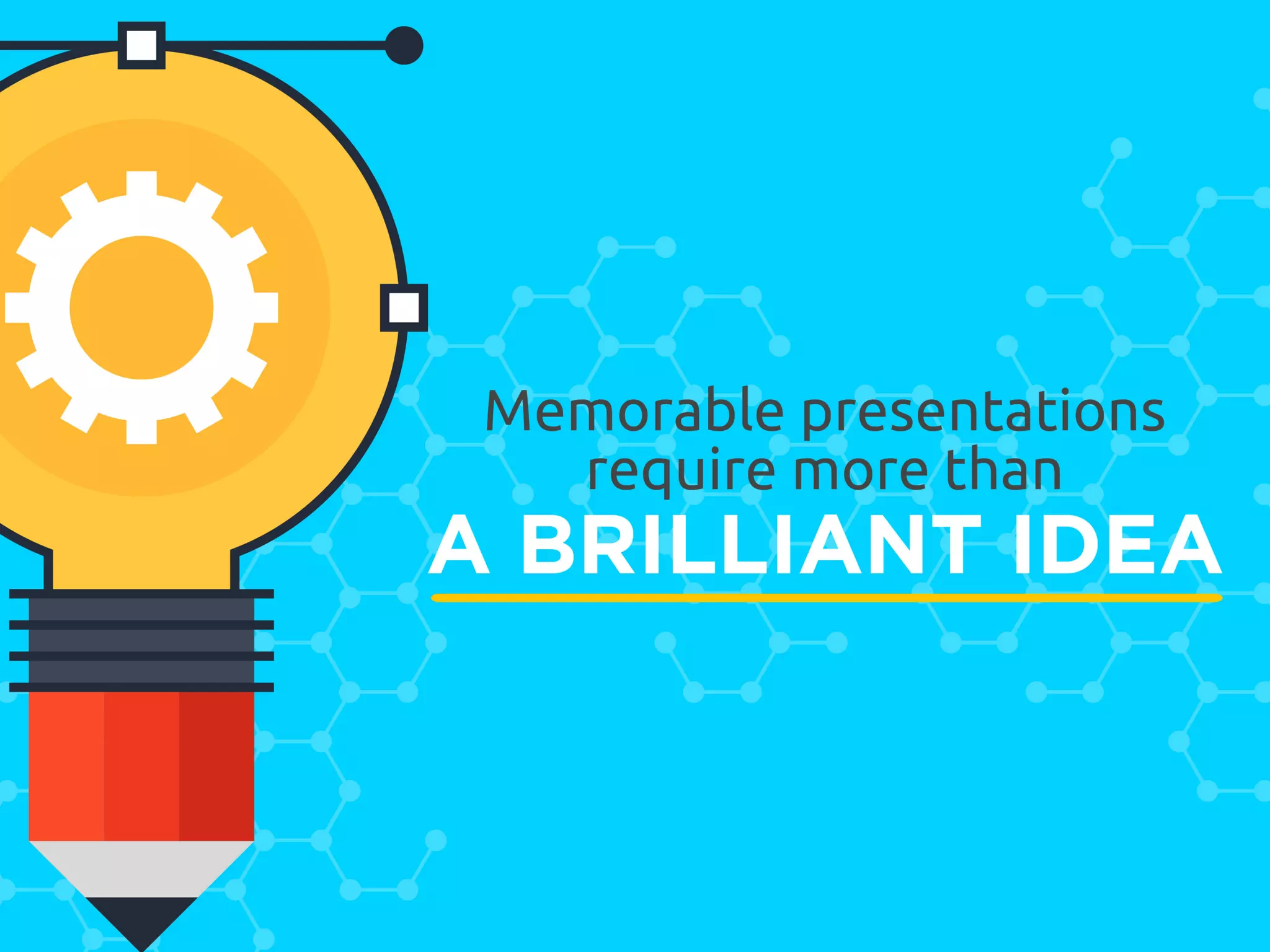 Memorable presentations require more than
A BRILLIANT IDEA